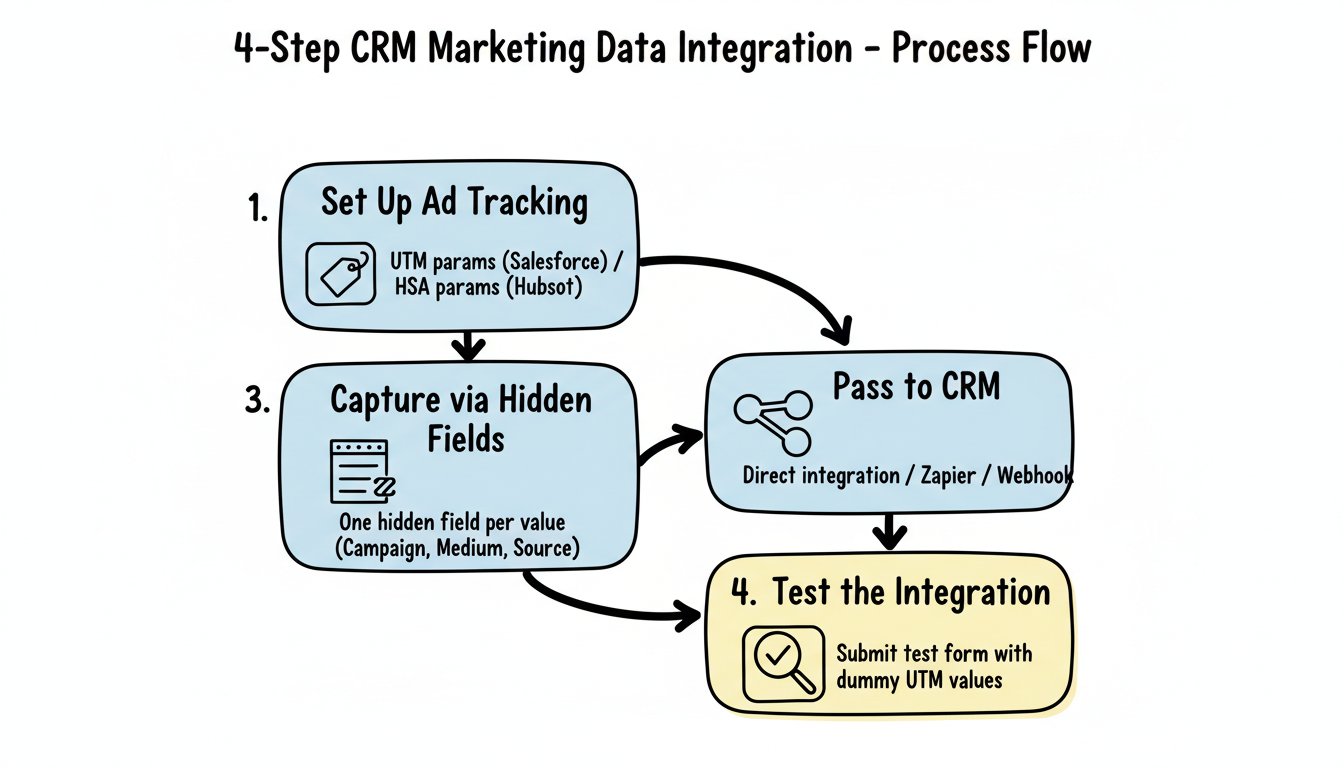 4-Step CRM Marketing Data Integration - Process Flow

1. Set Up Ad Tracking

UTM params (Salesforce) / HSA params (Hubsot)

3. Capture via Hidden Fields

One hidden field per value (Campaign, Medium, Source)

Pass to CRM

Direct integration / Zapier / Webhook

4. Test the Integration

Submit test form with dummy UTM values